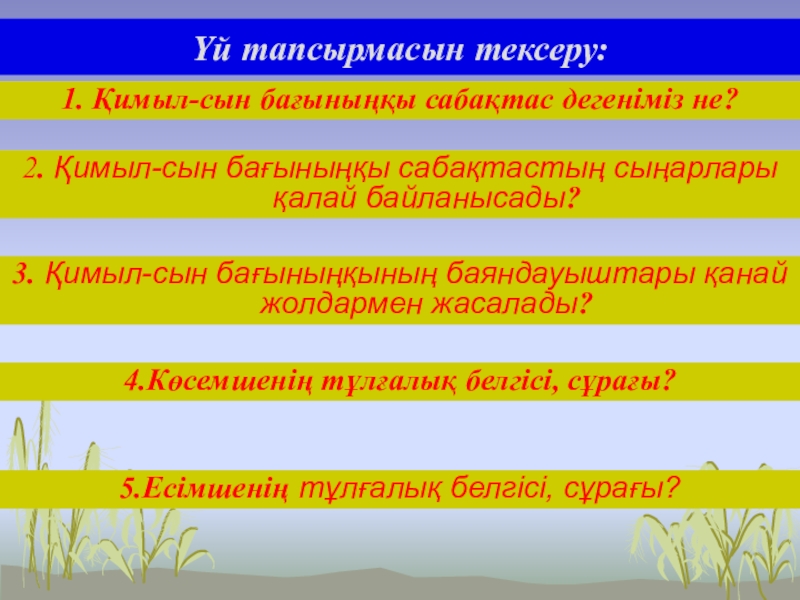 Үй тапсырмасын тексеру:

1. Қимыл-сын бағыныңқы сабақтас дегеніміз не?

2. Қимыл-сын бағыныңқы сабақтастың сыңарлары қалай байланысады?

3. Қимыл-сын бағыныңқының баяндауыштары қанай жолдармен жасалады?

4.Көсемшенің тұлғалық белгісі, сұрағы?

5.Есімшенің тұлғалық белгісі, сұрағы?